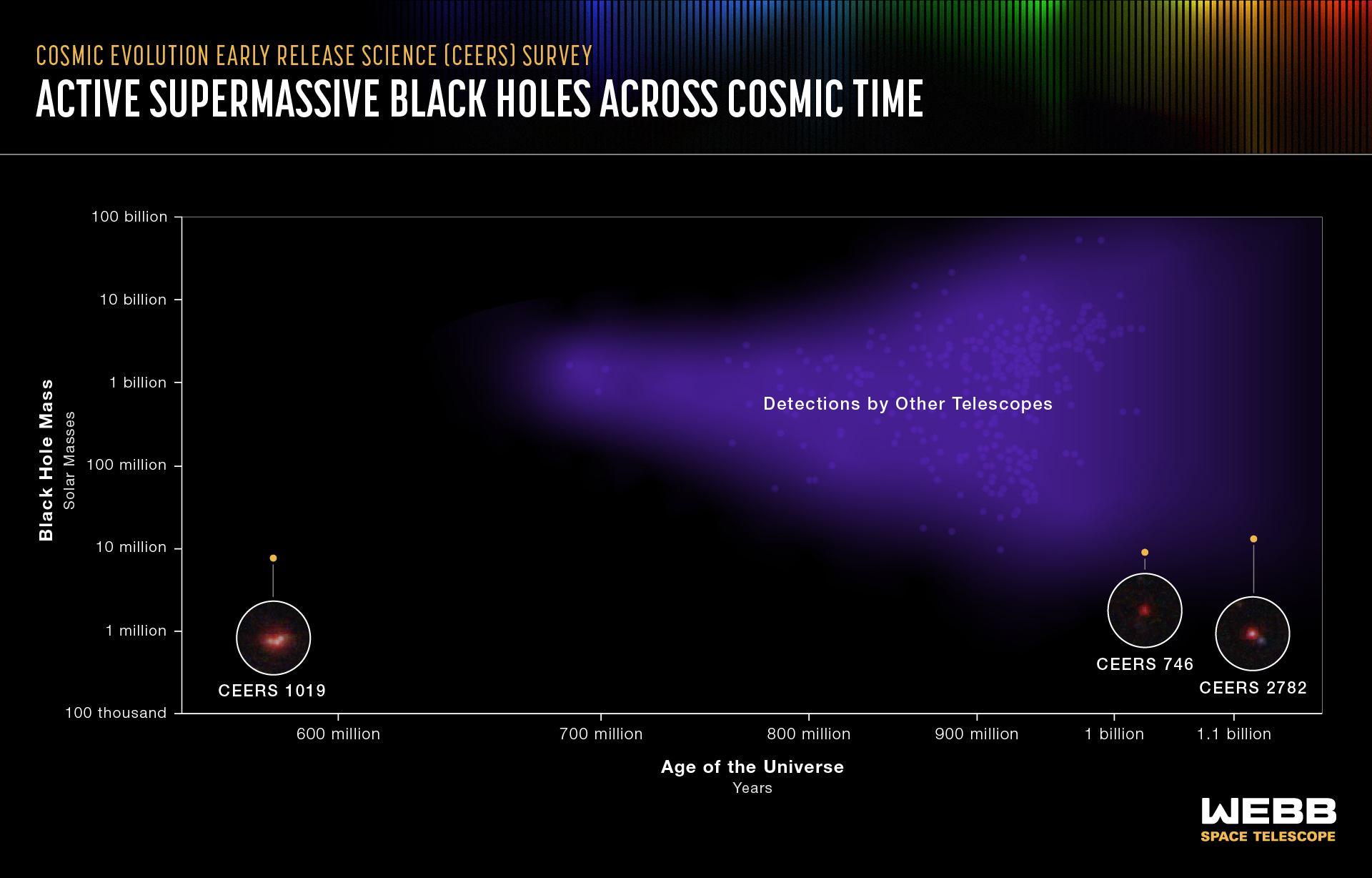 COSMIC EVOLUTION EARLY RELEASE SCIENCE (CEERS) SURVEY
ACTIVE SUPERMASSIVE BLACK HOLES ACROSS COSMIC TIME

Black Hole Mass
Solar Masses

100 billion
10 billion
1 billion
100 million
10 million
1 million
100 thousand

Detections by Other Telescopes

CEERS 1019
CEERS 746
CEERS 2782

600 million
700 million
800 million
900 million
1 billion
1.1 billion

Age of the Universe
Years

WEBB
SPACE TELESCOPE